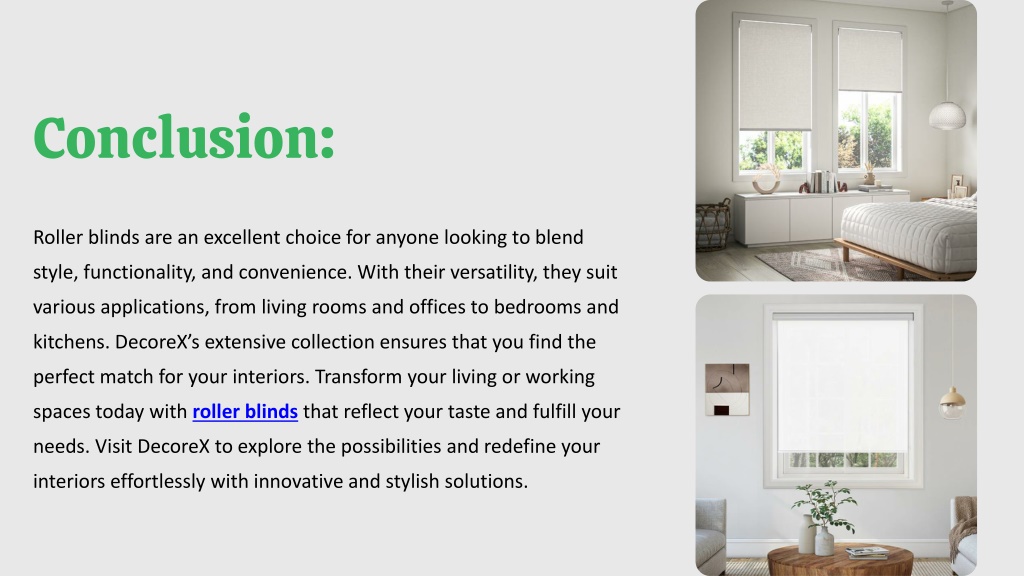 Conclusion:

Roller blinds are an excellent choice for anyone looking to blend style, functionality, and convenience. With their versatility, they suit various applications, from living rooms and offices to bedrooms and kitchens. DecoreX's extensive collection ensures that you find the perfect match for your interiors. Transform your living or working spaces today with roller blinds that reflect your taste and fulfill your needs. Visit DecoreX to explore the possibilities and redefine your interiors effortlessly with innovative and stylish solutions.